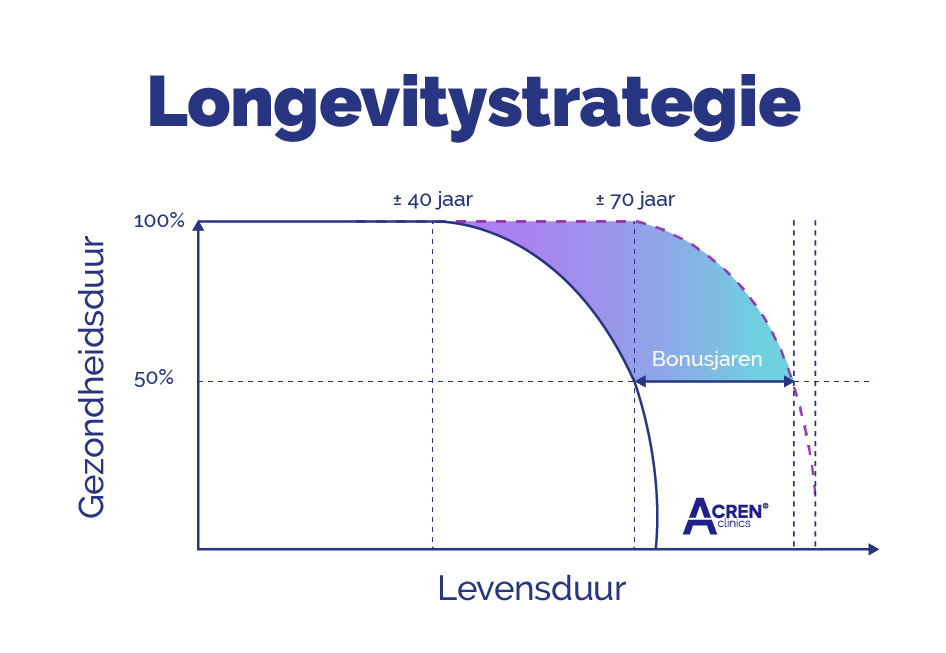 Longevitystrategie

± 40 jaar

± 70 jaar

100%

50%

Gezondheidsduur

Bonusjaren

ACREN®
clinics

Levensduur